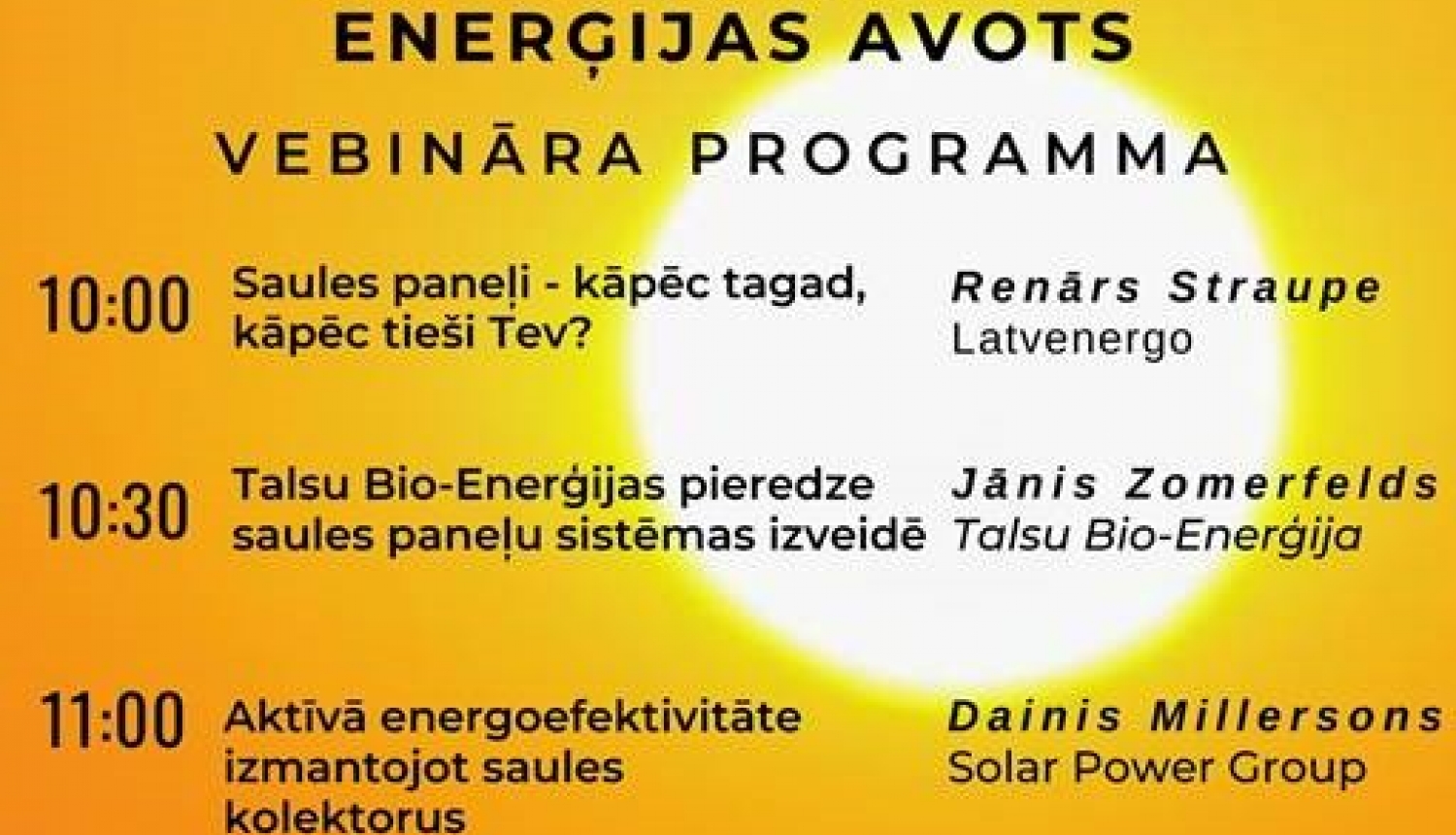 ENERĢIJAS AVOTS

VEBINĀRA PROGRAMMA

10:00 Saules paneļi - kāpēc tagad, kāpēc tieši Tev? Renārs Straupe Latvenergo

10:30 Talsu Bio-Enerģijas pieredze saules paneļu sistēmas izveidē Jānis Zomerfelds Talsu Bio-Enerģija

11:00 Aktīvā energoefektivitāte izmantojot saules kolektorus Dainis Millersons Solar Power Group